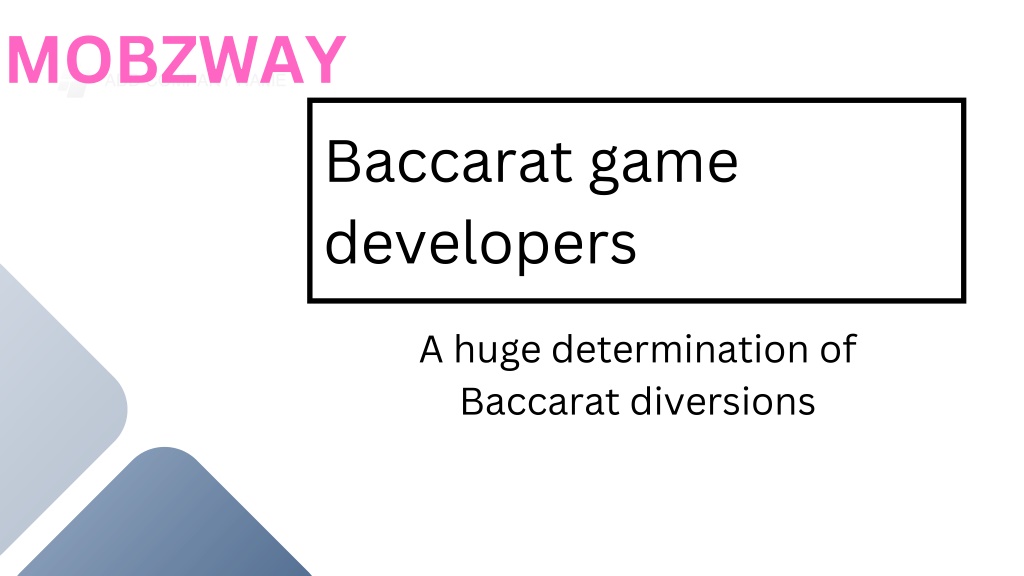 MOBZWAY

Baccarat game developers

A huge determination of Baccarat diversions